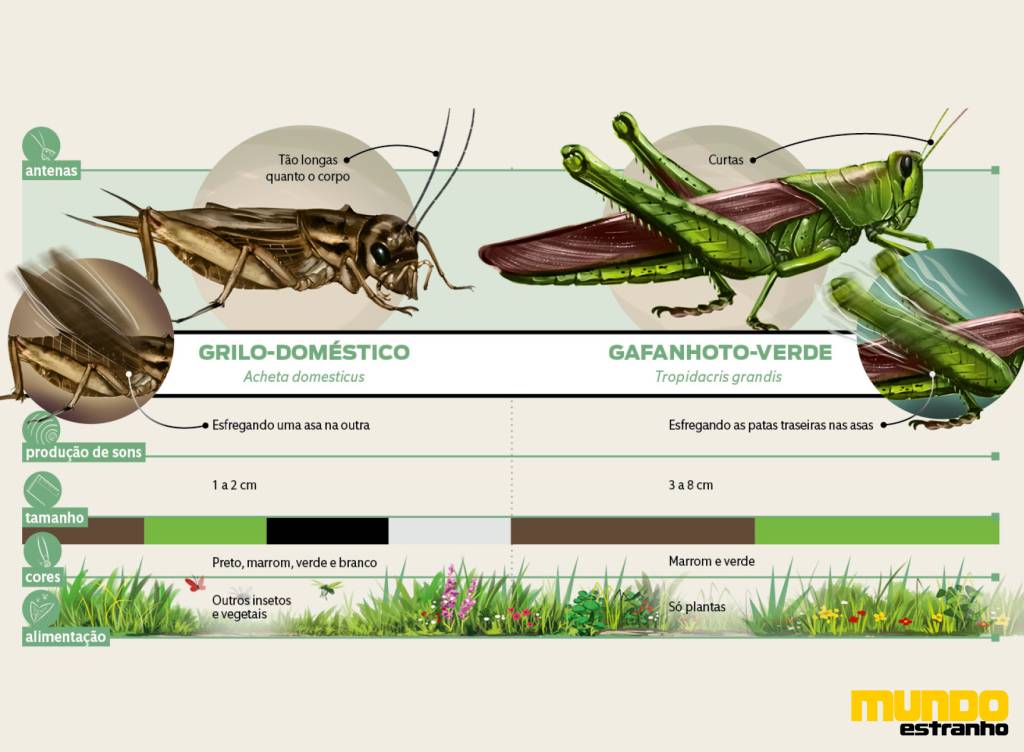 antenas

Tão longas quanto o corpo

Curtas

GRILO-DOMÉSTICO
Acheta domesticus

GAFANHOTO-VERDE
Tropidacris grandis

produção de sons

Esfregando uma asa na outra

Esfregando as patas traseiras nas asas

tamanho

1 a 2 cm

3 a 8 cm

cores

Preto, marrom, verde e branco

Marrom e verde

alimentação

Outros insetos e vegetais

Só plantas

MUNDO estranho